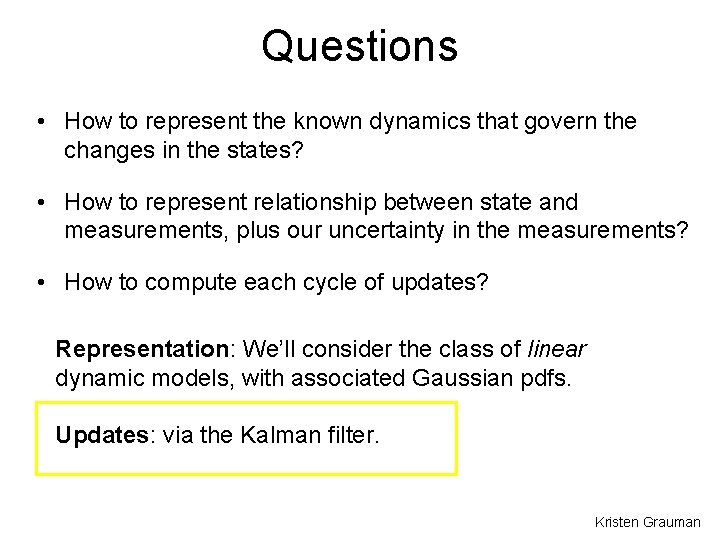 Questions

• How to represent the known dynamics that govern the changes in the states?

• How to represent relationship between state and measurements, plus our uncertainty in the measurements?

• How to compute each cycle of updates?

Representation: We'll consider the class of linear dynamic models, with associated Gaussian pdfs.

Updates: via the Kalman filter.

Kristen Grauman